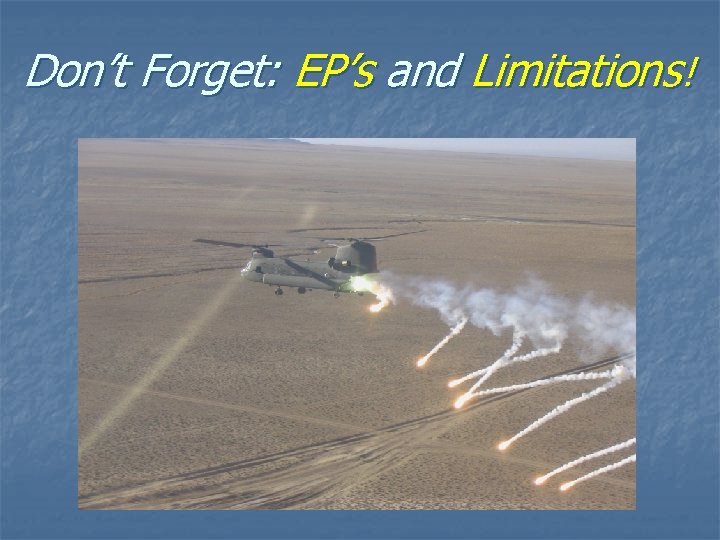 Don't Forget: EP's and Limitations!